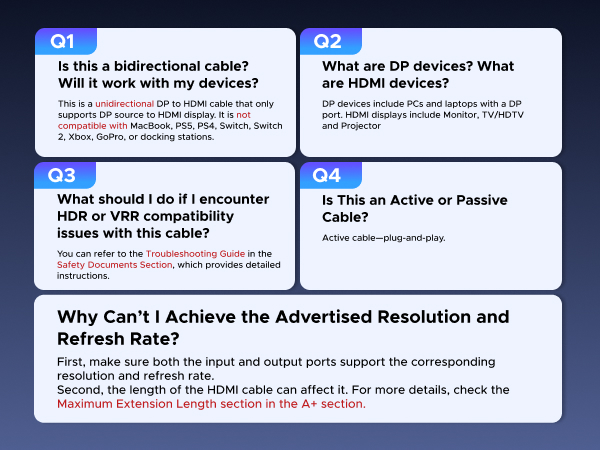 Q1
Is this a bidirectional cable? Will it work with my devices?

This is a unidirectional DP to HDMI cable that only supports DP source to HDMI display. It is not compatible with MacBook, PS5, PS4, Switch, Switch 2, Xbox, GoPro, or docking stations.

Q2
What are DP devices? What are HDMI devices?

DP devices include PCs and laptops with a DP port. HDMI displays include Monitor, TV/HDTV and Projector

Q3
What should I do if I encounter HDR or VRR compatibility issues with this cable?

You can refer to the Troubleshooting Guide in the Safety Documents Section, which provides detailed instructions.

Q4
Is This an Active or Passive Cable?

Active cable—plug-and-play.

Why Can't I Achieve the Advertised Resolution and Refresh Rate?

First, make sure both the input and output ports support the corresponding resolution and refresh rate.
Second, the length of the HDMI cable can affect it. For more details, check the Maximum Extension Length section in the A+ section.